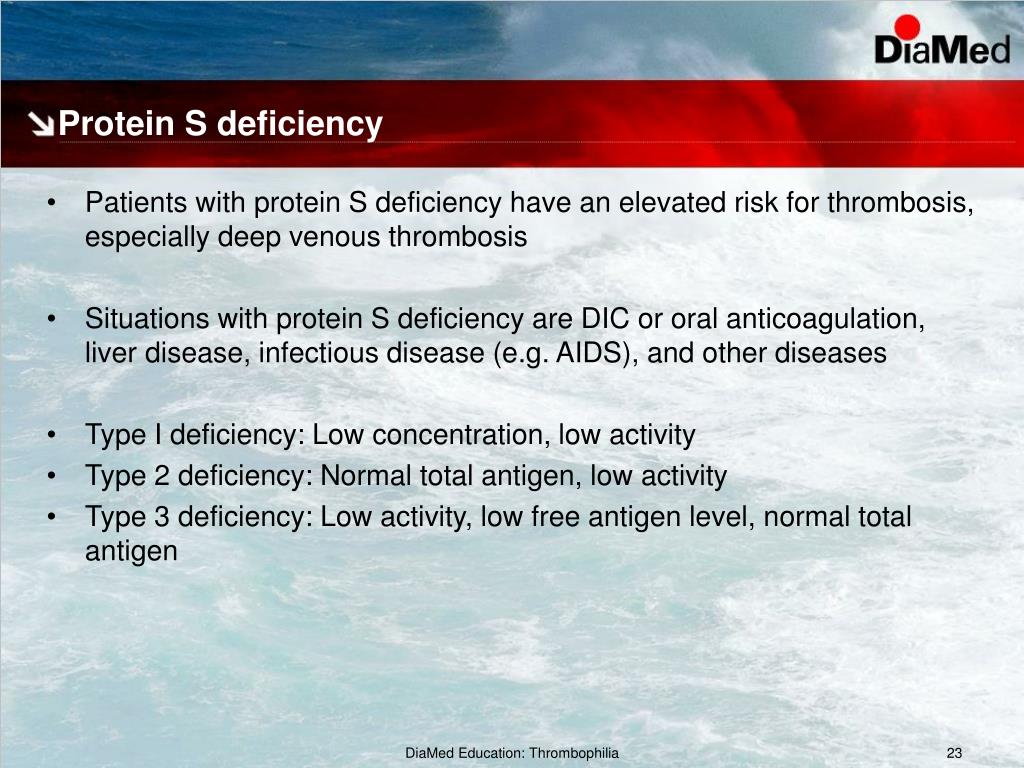 DiaMed

Protein S deficiency

• Patients with protein S deficiency have an elevated risk for thrombosis, especially deep venous thrombosis

• Situations with protein S deficiency are DIC or oral anticoagulation, liver disease, infectious disease (e.g. AIDS), and other diseases

• Type I deficiency: Low concentration, low activity
• Type 2 deficiency: Normal total antigen, low activity
• Type 3 deficiency: Low activity, low free antigen level, normal total antigen

DiaMed Education: Thrombophilia

23